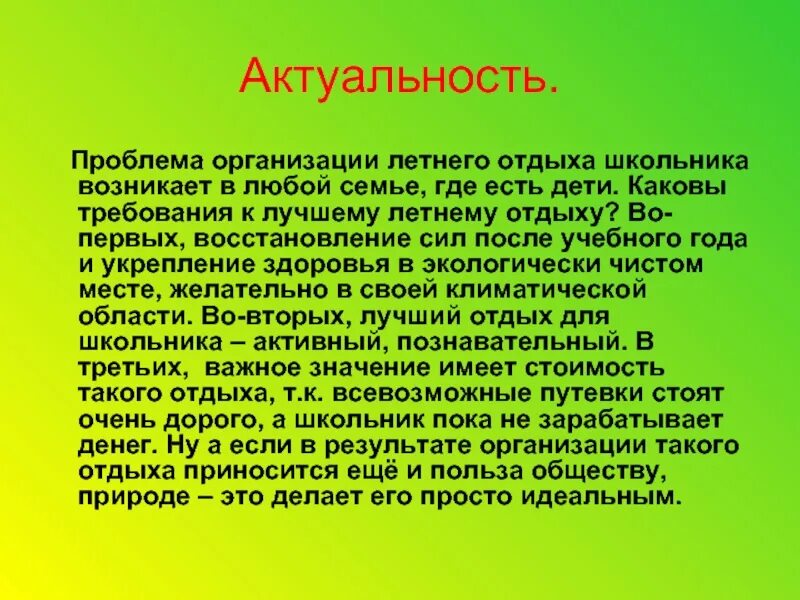 Актуальность.

Проблема организации летнего отдыха школьника возникает в любой семье, где есть дети. Каковы требования к лучшему летнему отдыху? Во-первых, восстановление сил после учебного года и укрепление здоровья в экологически чистом месте, желательно в своей климатической области. Во-вторых, лучший отдых для школьника – активный, познавательный. В третьих, важное значение имеет стоимость такого отдыха, т.к. всевозможные путевки стоят очень дорого, а школьник пока не зарабатывает денег. Ну а если в результате организации такого отдыха приносится ещё и польза обществу, природе – это делает его просто идеальным.